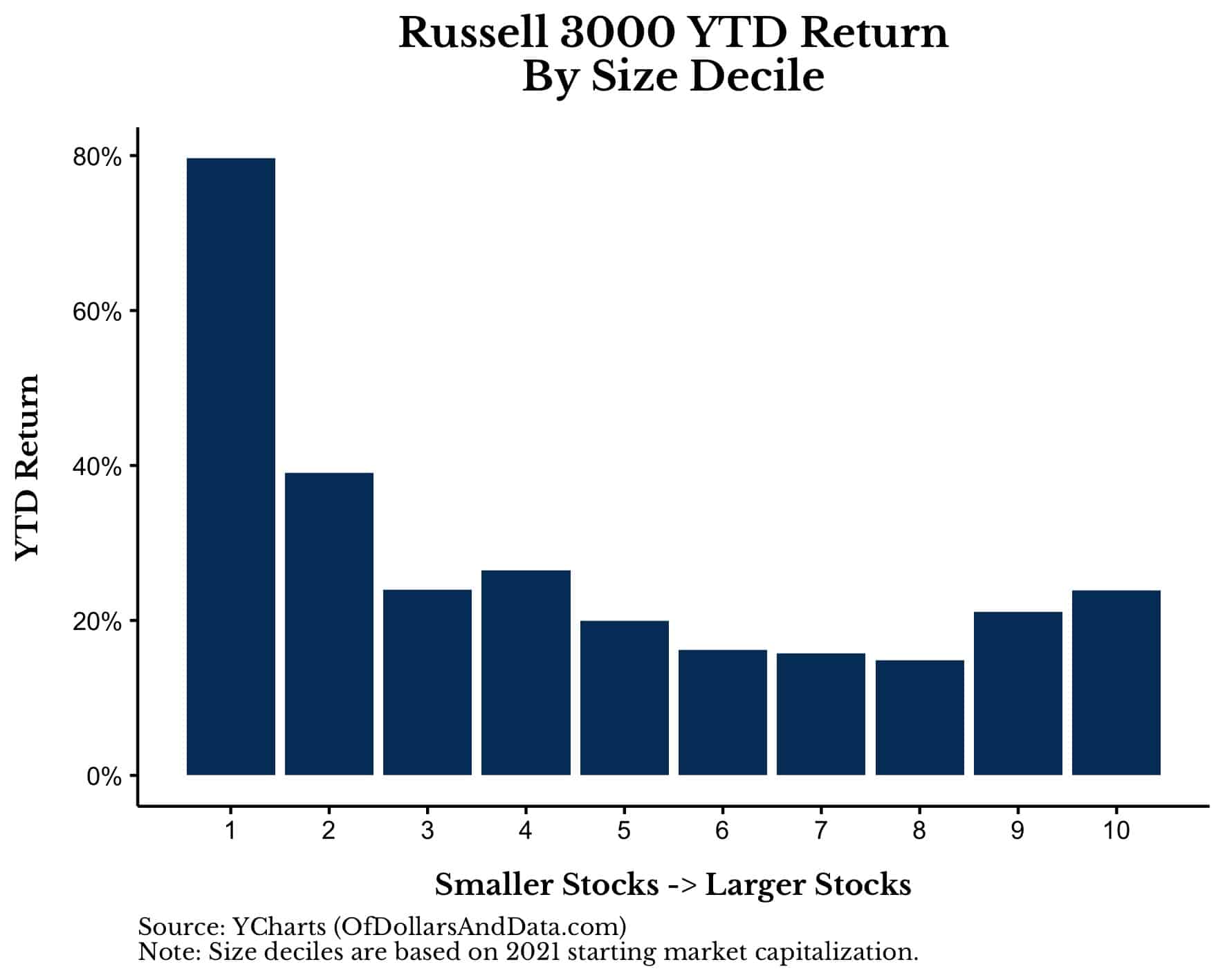 Russell 3000 YTD Return
By Size Decile

YTD Return

80%
60%
40%
20%
0%

1 2 3 4 5 6 7 8 9 10

Smaller Stocks -> Larger Stocks

Source: YCharts (OfDollarsAndData.com)
Note: Size deciles are based on 2021 starting market capitalization.